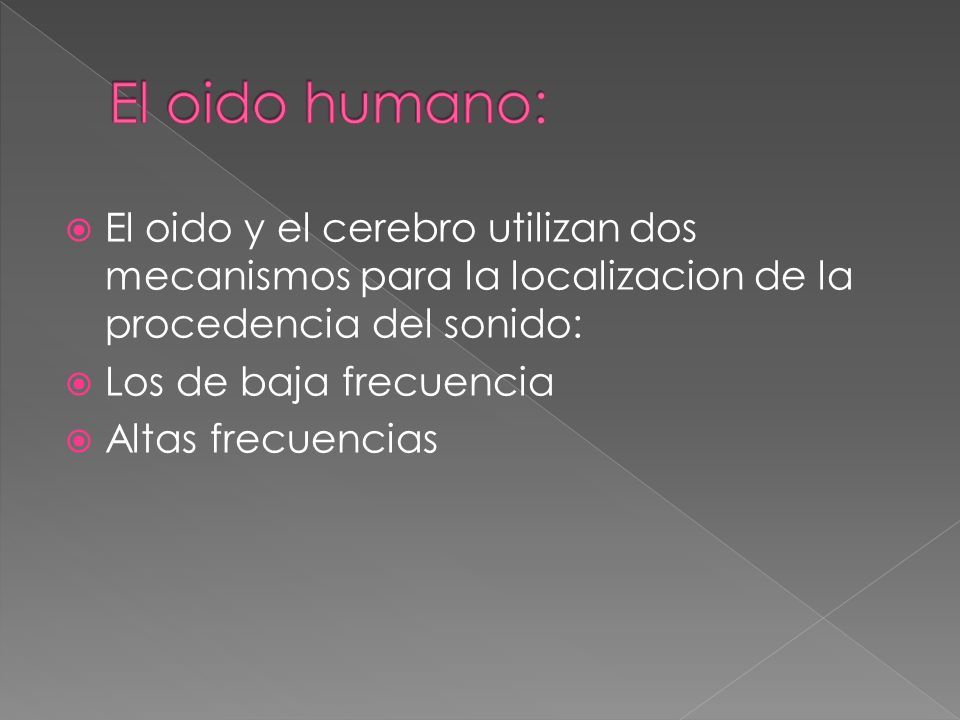 El oido humano:

El oido y el cerebro utilizan dos mecanismos para la localizacion de la procedencia del sonido:

Los de baja frecuencia

Altas frecuencias